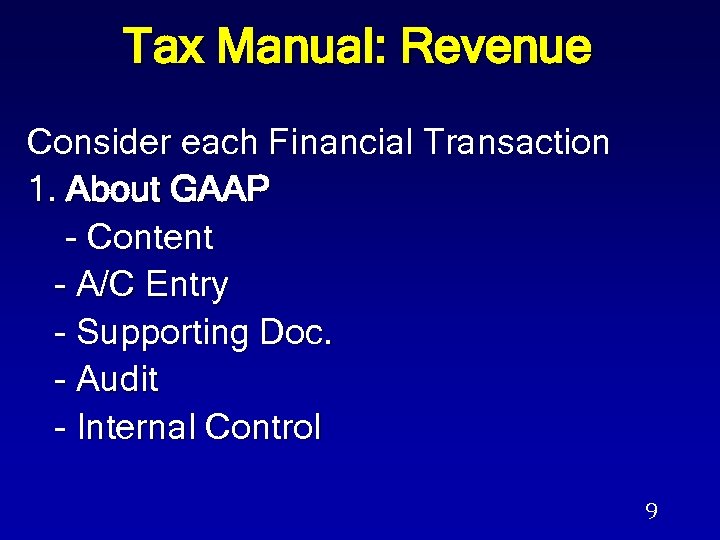 Tax Manual: Revenue

Consider each Financial Transaction
1. About GAAP
- Content
- A/C Entry
- Supporting Doc.
- Audit
- Internal Control

9